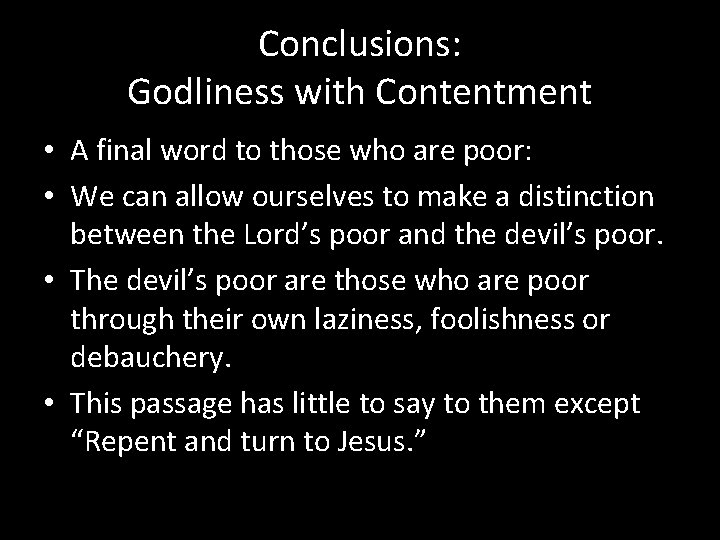 Conclusions:
Godliness with Contentment

• A final word to those who are poor:
• We can allow ourselves to make a distinction between the Lord's poor and the devil's poor.
• The devil's poor are those who are poor through their own laziness, foolishness or debauchery.
• This passage has little to say to them except "Repent and turn to Jesus."